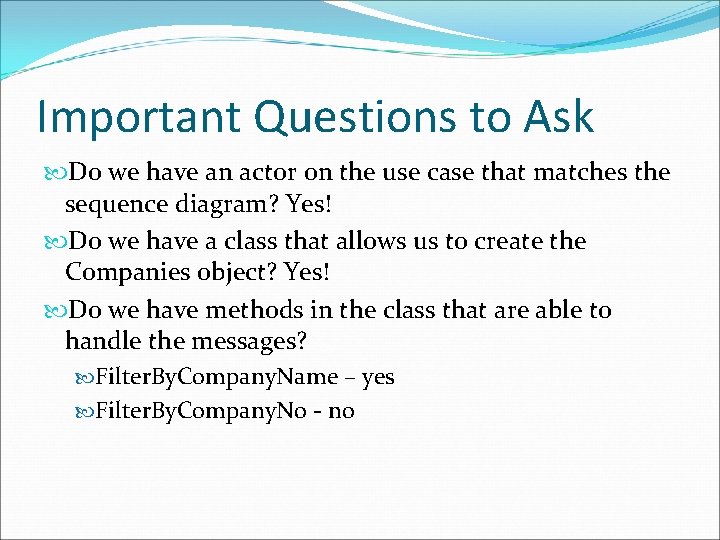 Important Questions to Ask

Do we have an actor on the use case that matches the sequence diagram? Yes!

Do we have a class that allows us to create the Companies object? Yes!

Do we have methods in the class that are able to handle the messages?

FilterByCompanyName – yes

FilterByCompanyNo - no